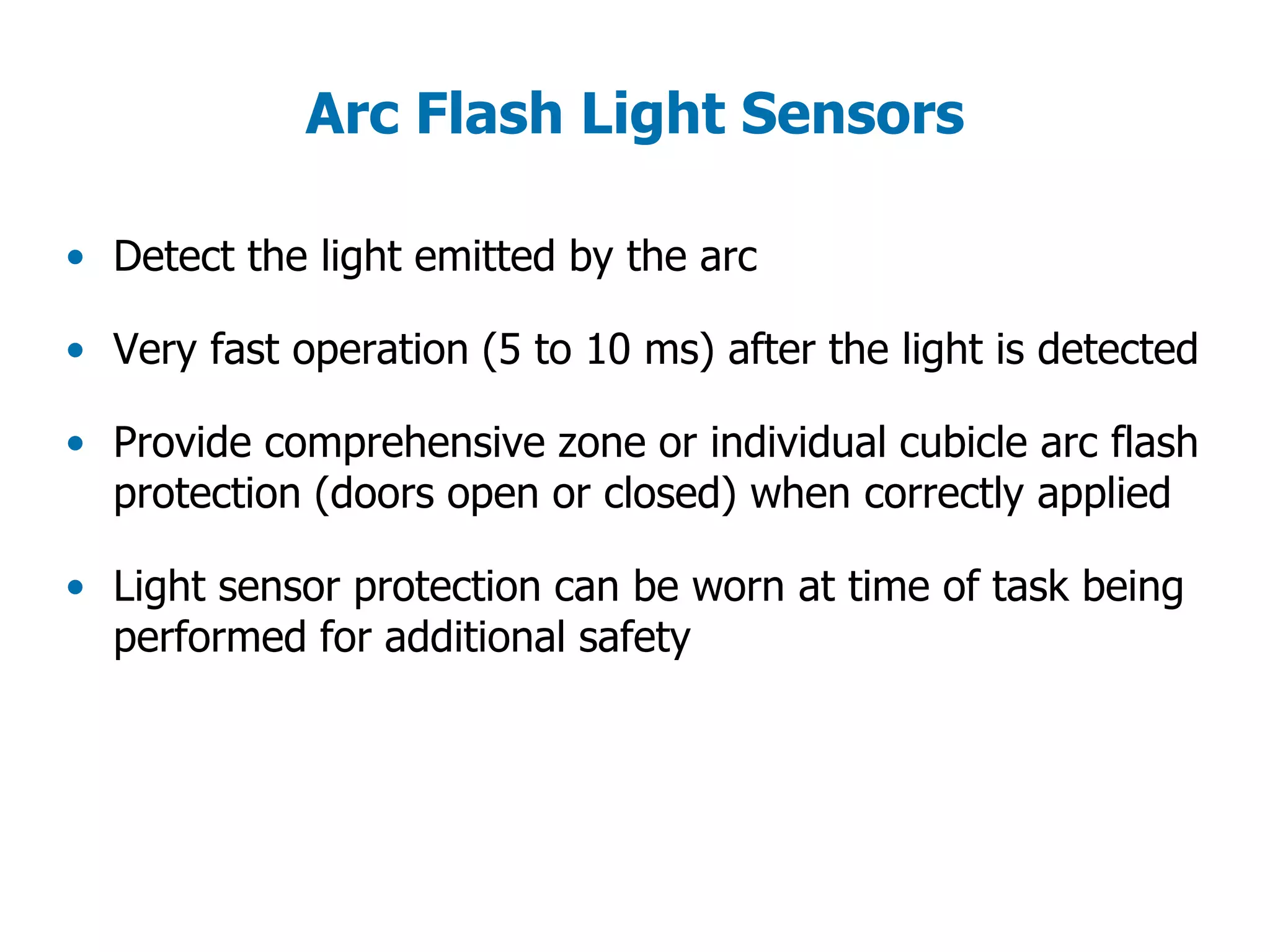 Arc Flash Light Sensors

• Detect the light emitted by the arc

• Very fast operation (5 to 10 ms) after the light is detected

• Provide comprehensive zone or individual cubicle arc flash protection (doors open or closed) when correctly applied

• Light sensor protection can be worn at time of task being performed for additional safety